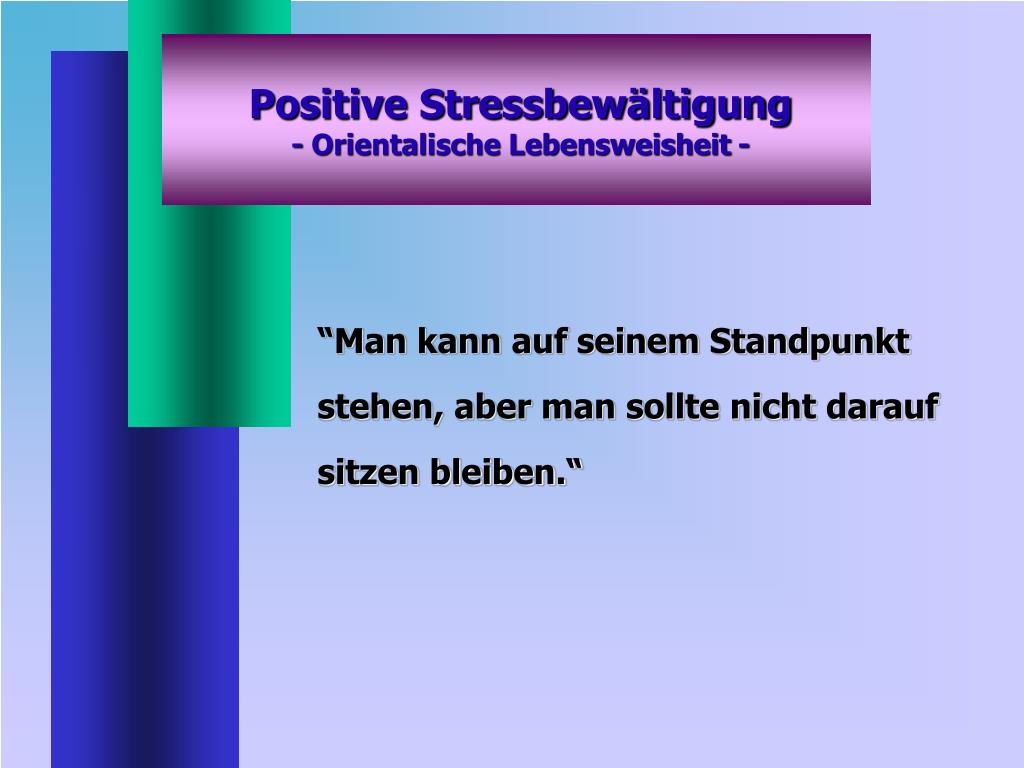 Positive Stressbewältigung
- Orientalische Lebensweisheit -

“Man kann auf seinem Standpunkt stehen, aber man sollte nicht darauf sitzen bleiben.“